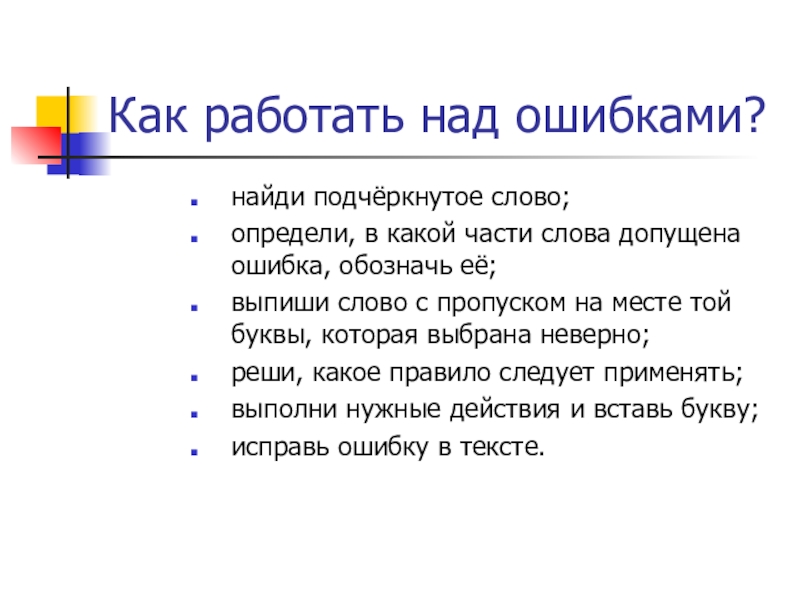 Как работать над ошибками?

- найди подчёркнутое слово;
- определи, в какой части слова допущена ошибка, обозначь её;
- выпиши слово с пропуском на месте той буквы, которая выбрана неверно;
- реши, какое правило следует применять;
- выполни нужные действия и вставь букву;
- исправь ошибку в тексте.